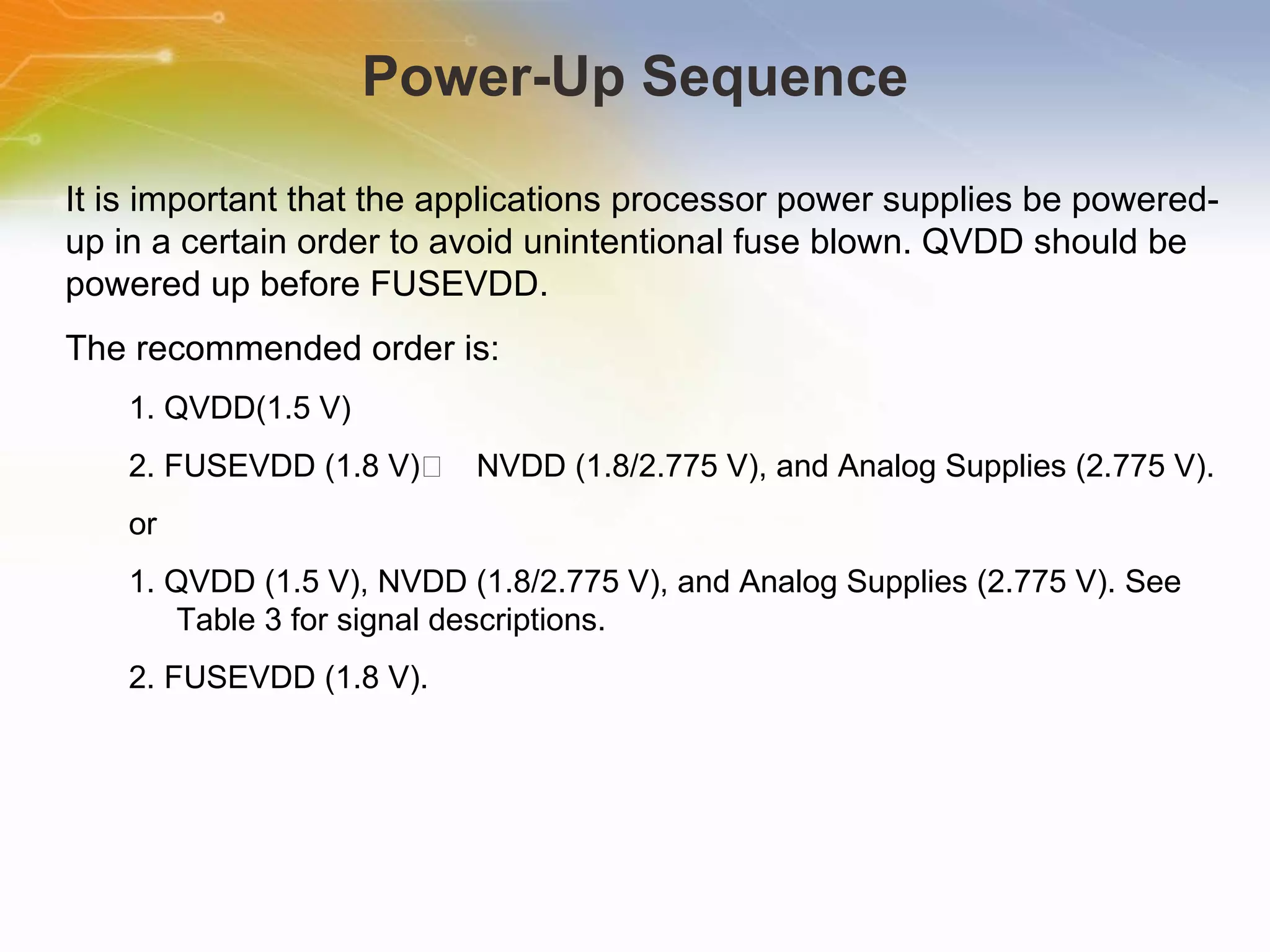 Power-Up Sequence

It is important that the applications processor power supplies be powered-up in a certain order to avoid unintentional fuse blown. QVDD should be powered up before FUSEVDD.

The recommended order is:

1. QVDD(1.5 V)

2. FUSEVDD (1.8 V)□ NVDD (1.8/2.775 V), and Analog Supplies (2.775 V).

or

1. QVDD (1.5 V), NVDD (1.8/2.775 V), and Analog Supplies (2.775 V). See Table 3 for signal descriptions.

2. FUSEVDD (1.8 V).